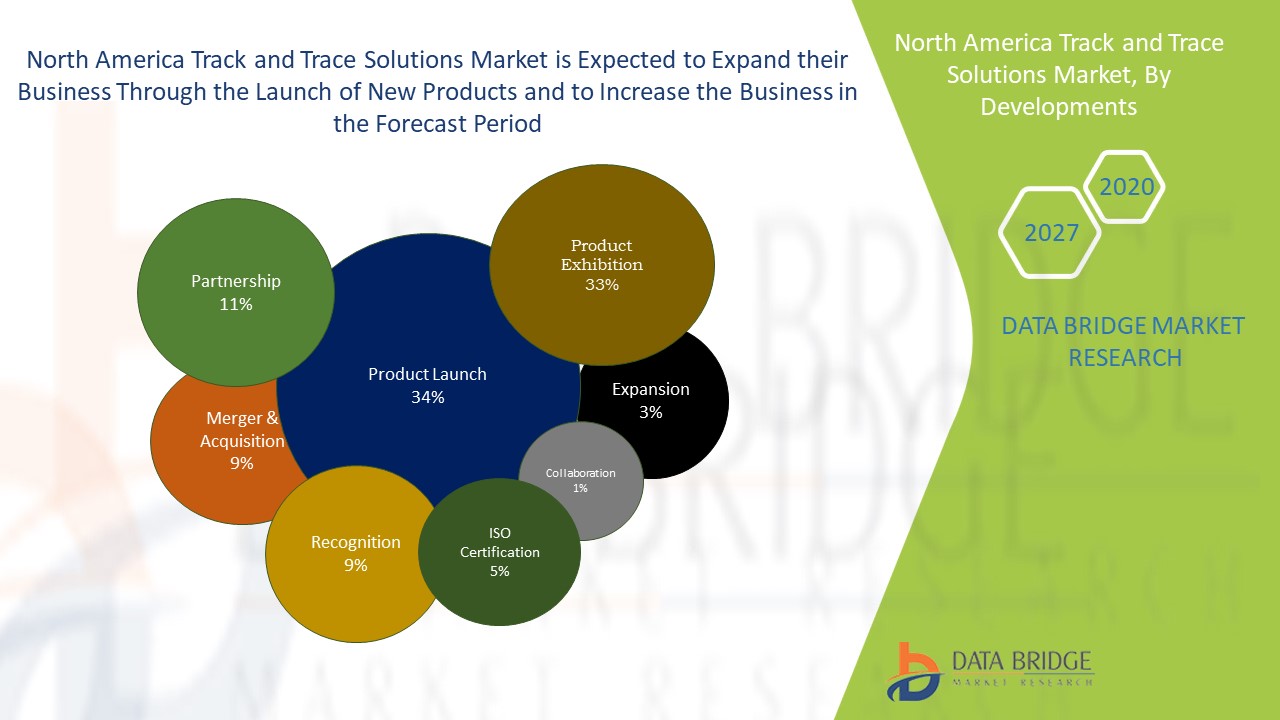 North America Track and Trace Solutions Market is Expected to Expand their Business Through the Launch of New Products and to Increase the Business in the Forecast Period

Partnership
11%

Product Exhibition
33%

Product Launch
34%

Expansion
3%

Merger & Acquisition
9%

Collaboration
1%

Recognition
9%

ISO Certification
5%

North America Track and Trace Solutions Market, By Developments

2020

2027

DATA BRIDGE MARKET RESEARCH

DATA BRIDGE
MARKET RESEARCH